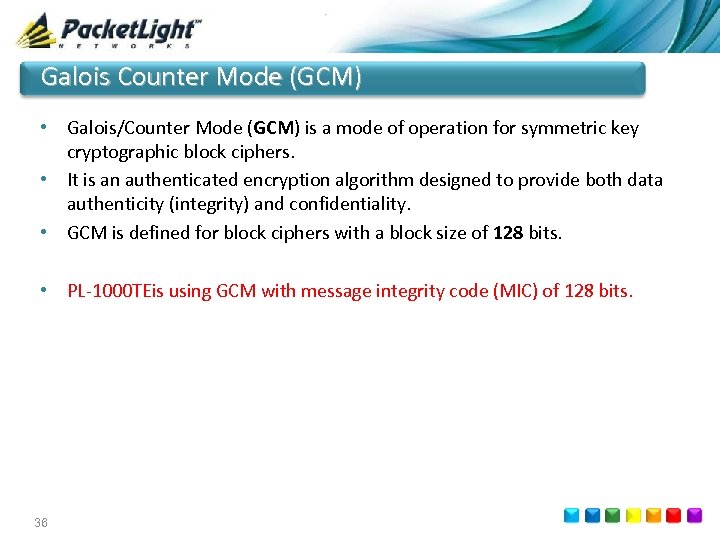 PacketLight™
NETWORKS

Galois Counter Mode (GCM)

• Galois/Counter Mode (GCM) is a mode of operation for symmetric key cryptographic block ciphers.
• It is an authenticated encryption algorithm designed to provide both data authenticity (integrity) and confidentiality.
• GCM is defined for block ciphers with a block size of 128 bits.

• PL-1000TEis using GCM with message integrity code (MIC) of 128 bits.

36